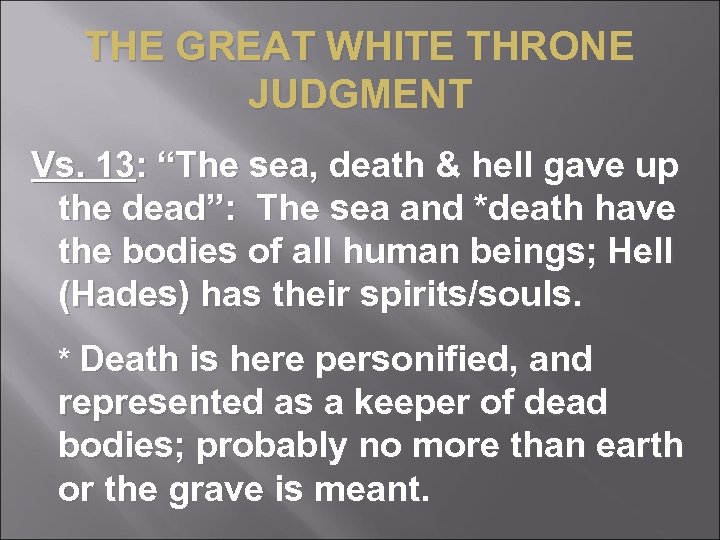 THE GREAT WHITE THRONE JUDGMENT

Vs. 13: “The sea, death & hell gave up the dead”: The sea and *death have the bodies of all human beings; Hell (Hades) has their spirits/souls.

* Death is here personified, and represented as a keeper of dead bodies; probably no more than earth or the grave is meant.